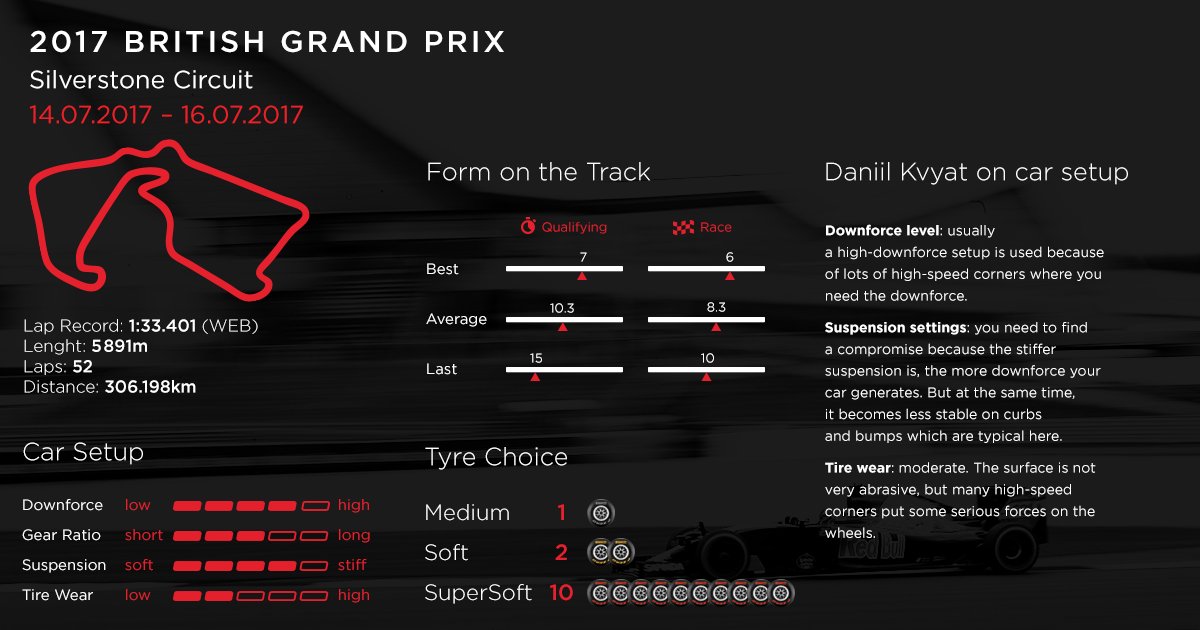 2017 BRITISH GRAND PRIX
Silverstone Circuit
14.07.2017 – 16.07.2017

Lap Record: 1:33.401 (WEB)
Lenght: 5891m
Laps: 52
Distance: 306.198km

Car Setup

Downforce low high
Gear Ratio short long
Suspension soft stiff
Tire Wear low high

Form on the Track

| | Qualifying | Race |
|---|---|---|
| Best | 7 | 6 |
| Average | 10.3 | 8.3 |
| Last | 15 | 10 |

Tyre Choice

Medium 1
Soft 2
SuperSoft 10

Daniil Kvyat on car setup

Downforce level: usually a high-downforce setup is used because of lots of high-speed corners where you need the downforce.

Suspension settings: you need to find a compromise because the stiffer suspension is, the more downforce your car generates. But at the same time, it becomes less stable on curbs and bumps which are typical here.

Tire wear: moderate. The surface is not very abrasive, but many high-speed corners put some serious forces on the wheels.

Red Bull